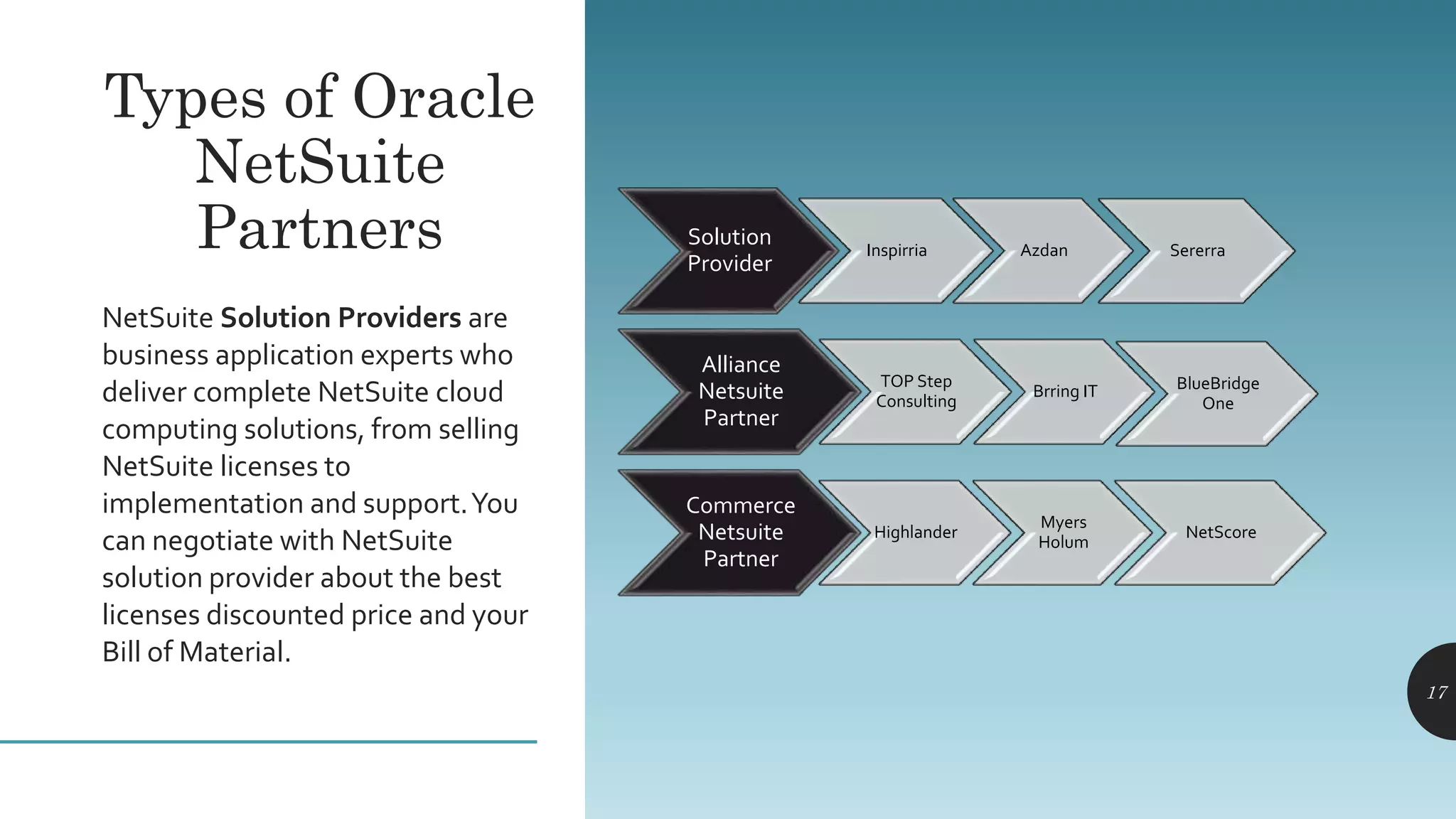 Types of Oracle NetSuite Partners

NetSuite Solution Providers are business application experts who deliver complete NetSuite cloud computing solutions, from selling NetSuite licenses to implementation and support. You can negotiate with NetSuite solution provider about the best licenses discounted price and your Bill of Material.

Solution Provider

Inspirria

Azdan

Sererra

Alliance Netsuite Partner

TOP Step Consulting

Brring IT

BlueBridge One

Commerce Netsuite Partner

Highlander

Myers Holum

NetScore

17